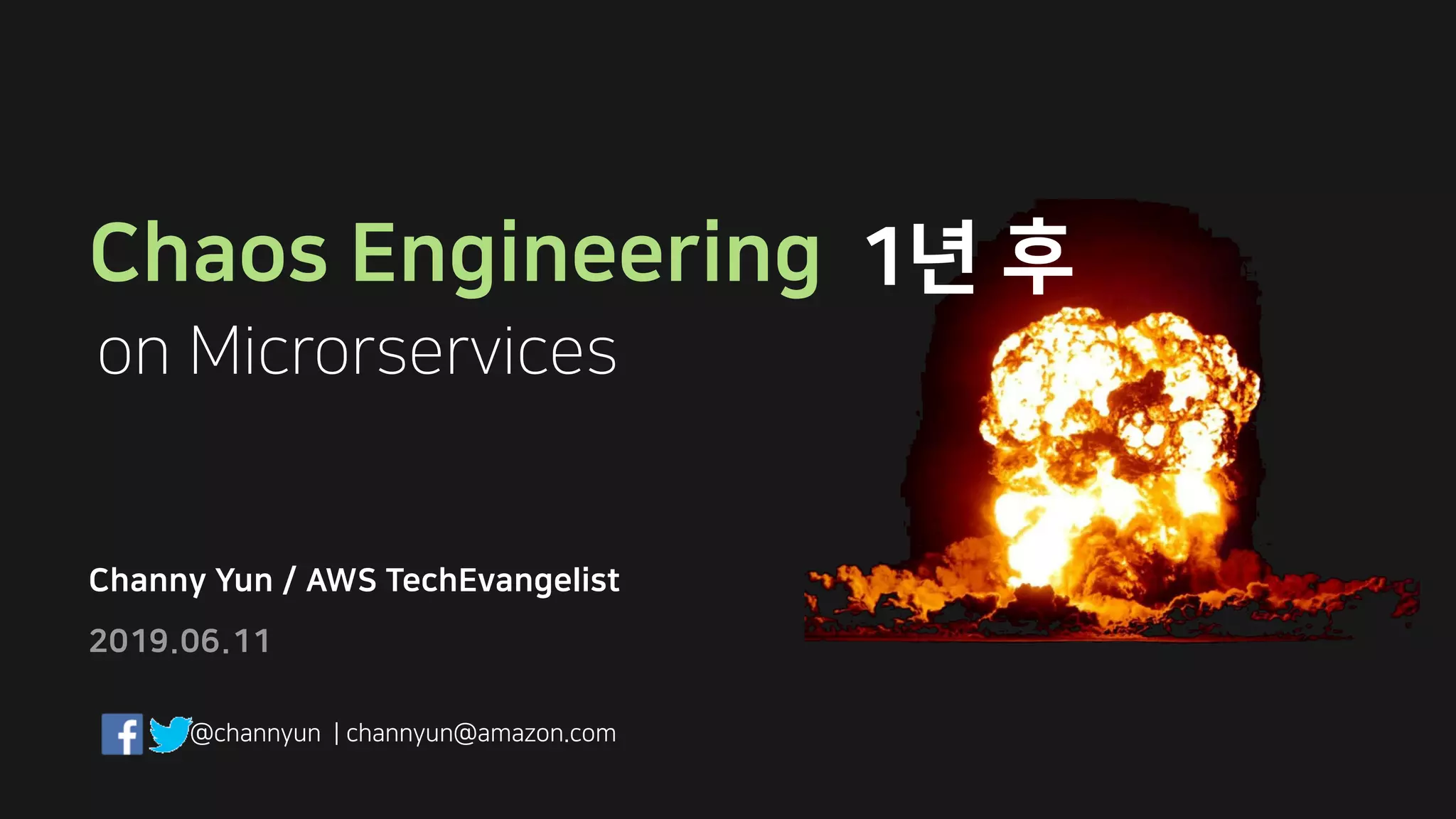 Chaos Engineering 1년 후
on Microrservices

Channy Yun / AWS TechEvangelist

2019.06.11

@channyun | channyun@amazon.com